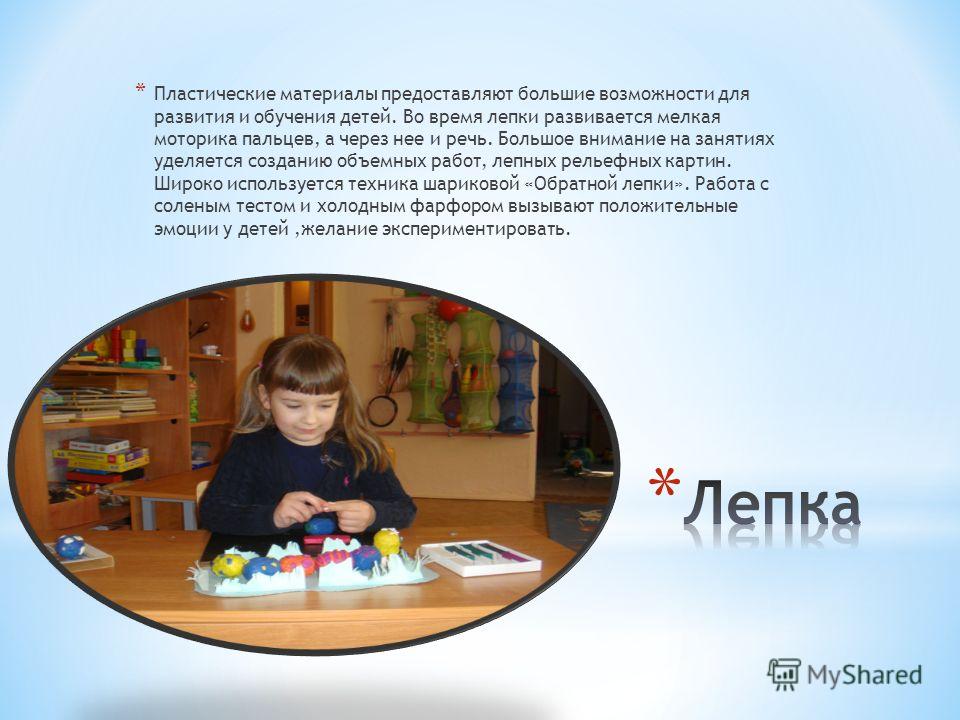 * Пластические материалы предоставляют большие возможности для развития и обучения детей. Во время лепки развивается мелкая моторика пальцев, а через нее и речь. Большое внимание на занятиях уделяется созданию объемных работ, лепных рельефных картин. Широко используется техника шариковой «Обратной лепки». Работа с соленым тестом и холодным фарфором вызывают положительные эмоции у детей ,желание экспериментировать.

* Лепка

MyShared